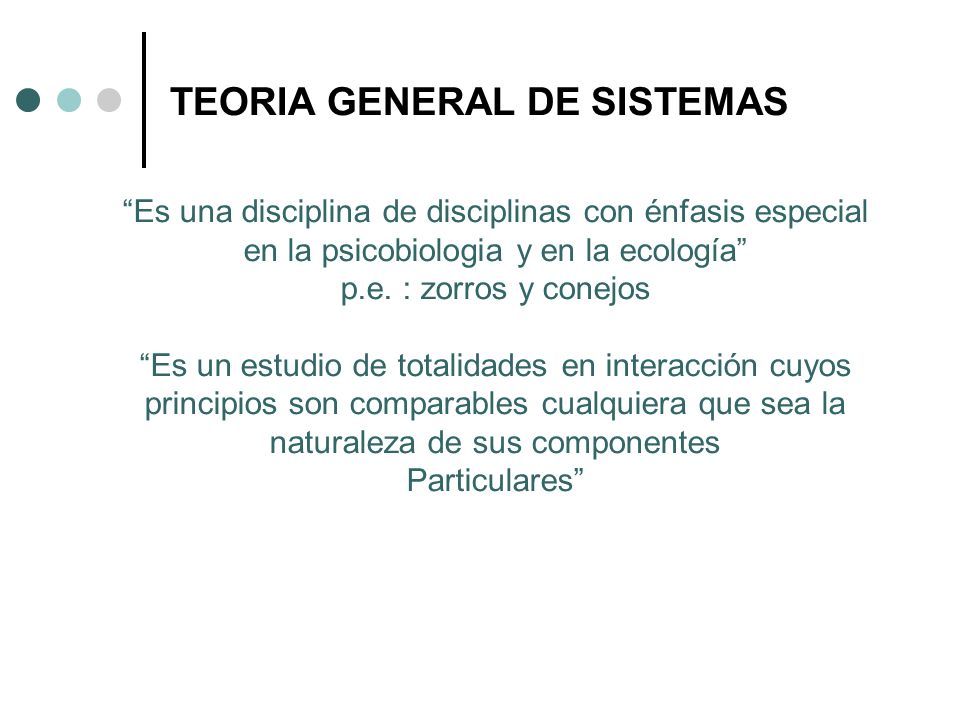 TEORIA GENERAL DE SISTEMAS

“Es una disciplina de disciplinas con énfasis especial en la psicobiologia y en la ecología”
p.e. : zorros y conejos

“Es un estudio de totalidades en interacción cuyos principios son comparables cualquiera que sea la naturaleza de sus componentes
Particulares”